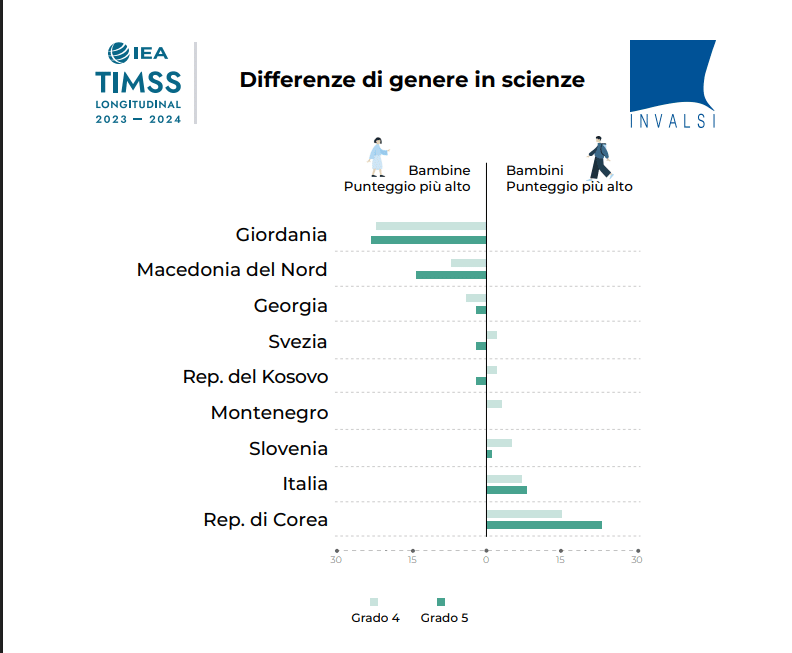 IEA
TIMSS
LONGITUDINAL
2023 — 2024

Differenze di genere in scienze

INVALSI

Bambine
Punteggio più alto

Bambini
Punteggio più alto

Giordania
Macedonia del Nord
Georgia
Svezia
Rep. del Kosovo
Montenegro
Slovenia
Italia
Rep. di Corea

30 15 0 15 30

Grado 4 Grado 5